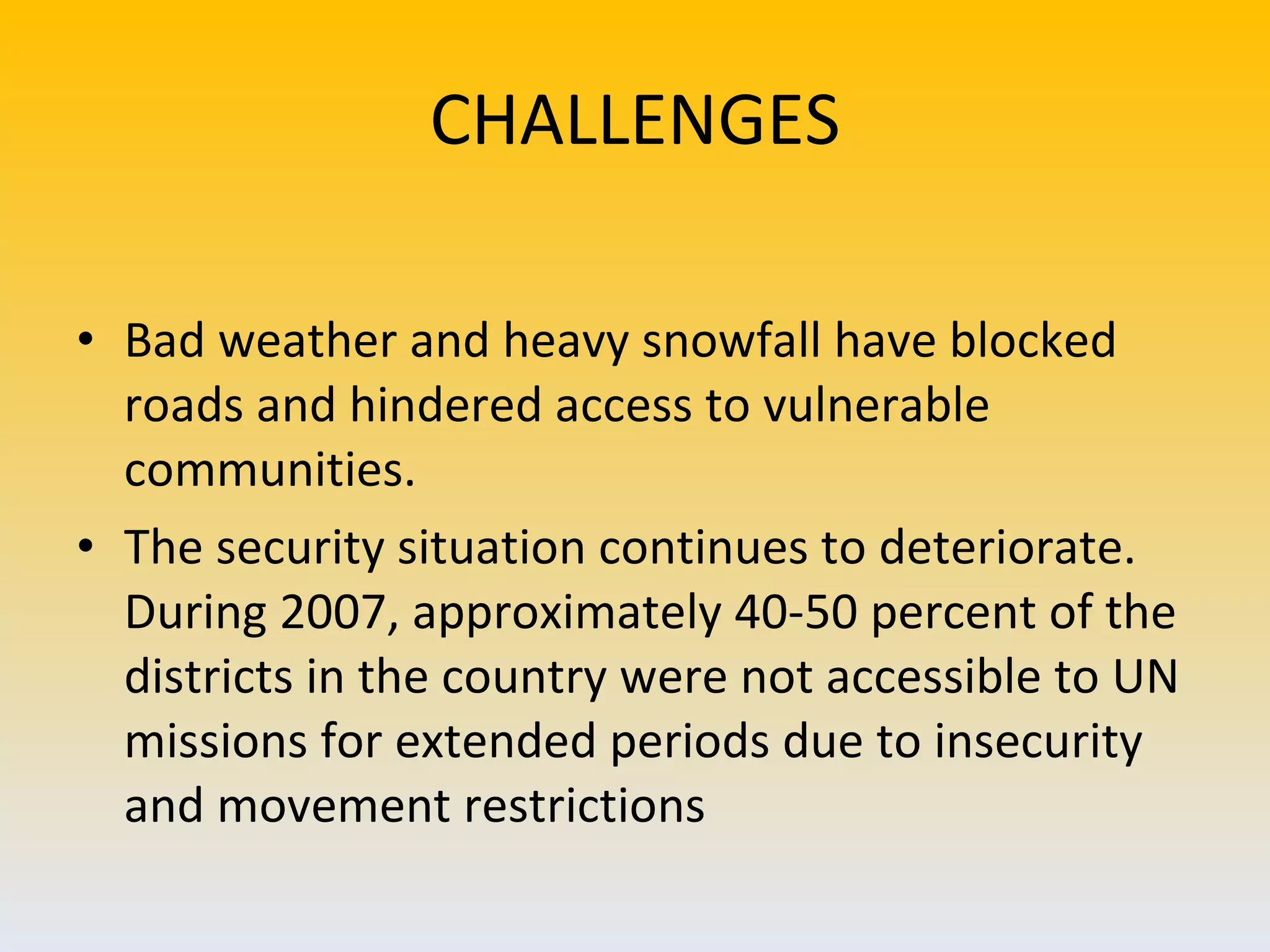 CHALLENGES

• Bad weather and heavy snowfall have blocked roads and hindered access to vulnerable communities.

• The security situation continues to deteriorate. During 2007, approximately 40-50 percent of the districts in the country were not accessible to UN missions for extended periods due to insecurity and movement restrictions